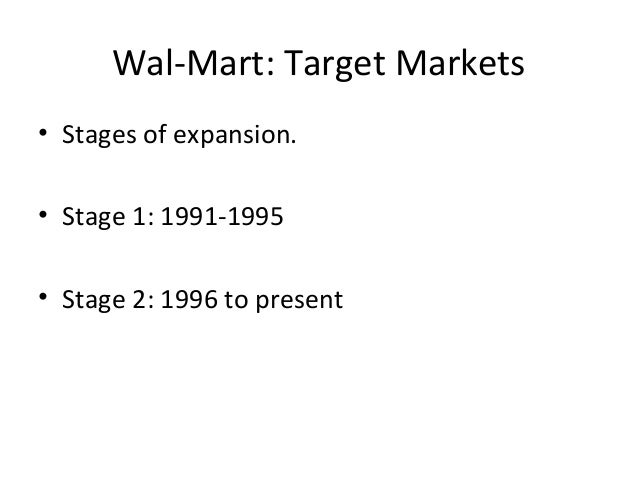 Wal-Mart: Target Markets

• Stages of expansion.

• Stage 1: 1991-1995

• Stage 2: 1996 to present